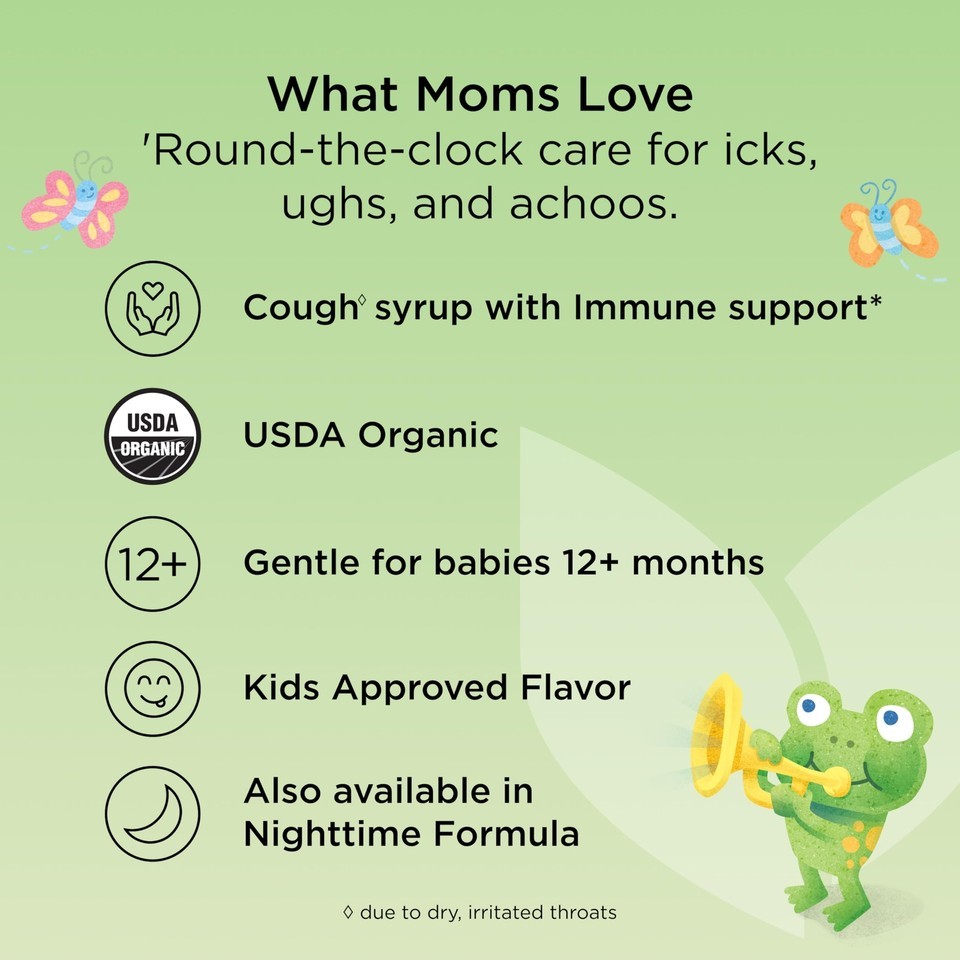 What Moms Love
'Round-the-clock care for icks, ughs, and achoos.

Cough◊ syrup with Immune support*

USDA ORGANIC

USDA Organic

12+

Gentle for babies 12+ months

Kids Approved Flavor

Also available in Nighttime Formula

◊ due to dry, irritated throats